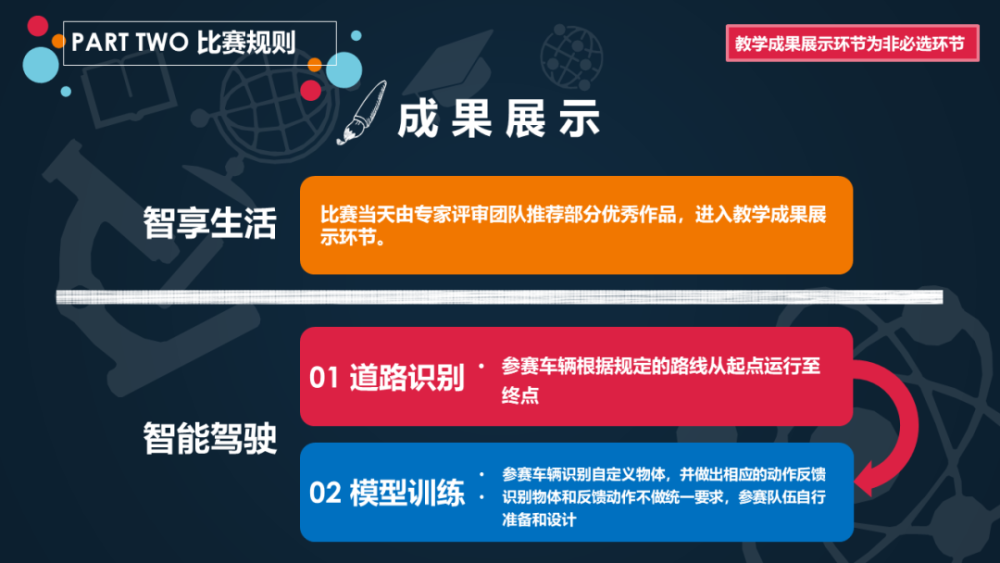 PART TWO 比赛规则

教学成果展示环节为非必选环节

成果展示

智享生活

比赛当天由专家评审团队推荐部分优秀作品，进入教学成果展示环节。

智能驾驶

01 道路识别

• 参赛车辆根据规定的路线从起点运行至终点

02 模型训练

• 参赛车辆识别自定义物体，并做出相应的动作反馈
• 识别物体和反馈动作不做统一要求，参赛队伍自行准备和设计